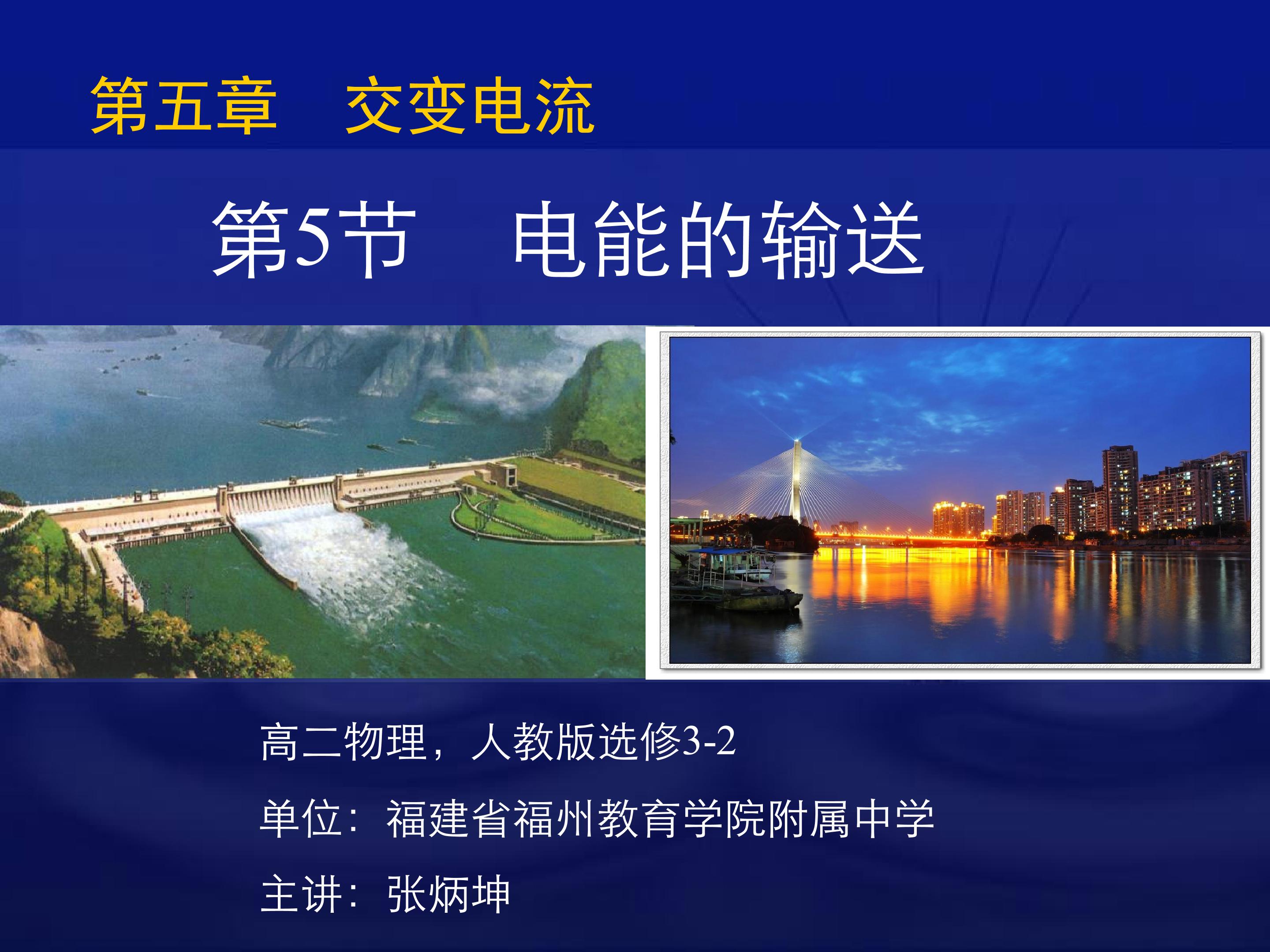 第五章 交变电流

第5节 电能的输送

高二物理，人教版选修3-2

单位：福建省福州教育学院附属中学

主讲：张炳坤